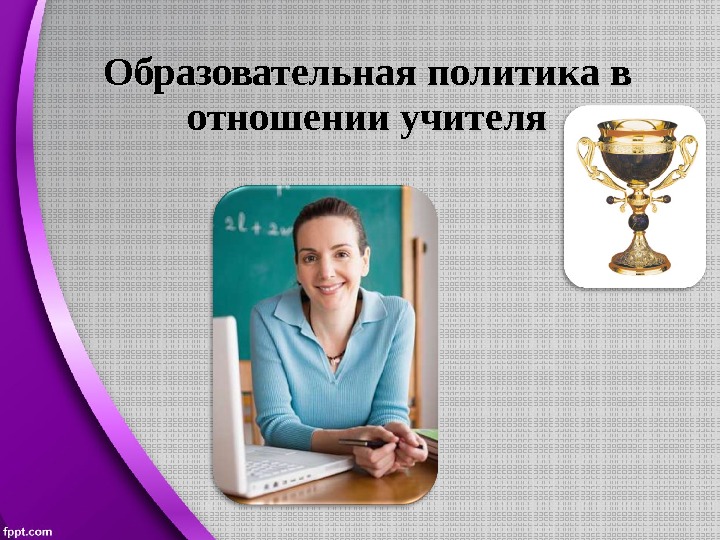 Образовательная политика в отношении учителя

2l + 2w

fppt.com